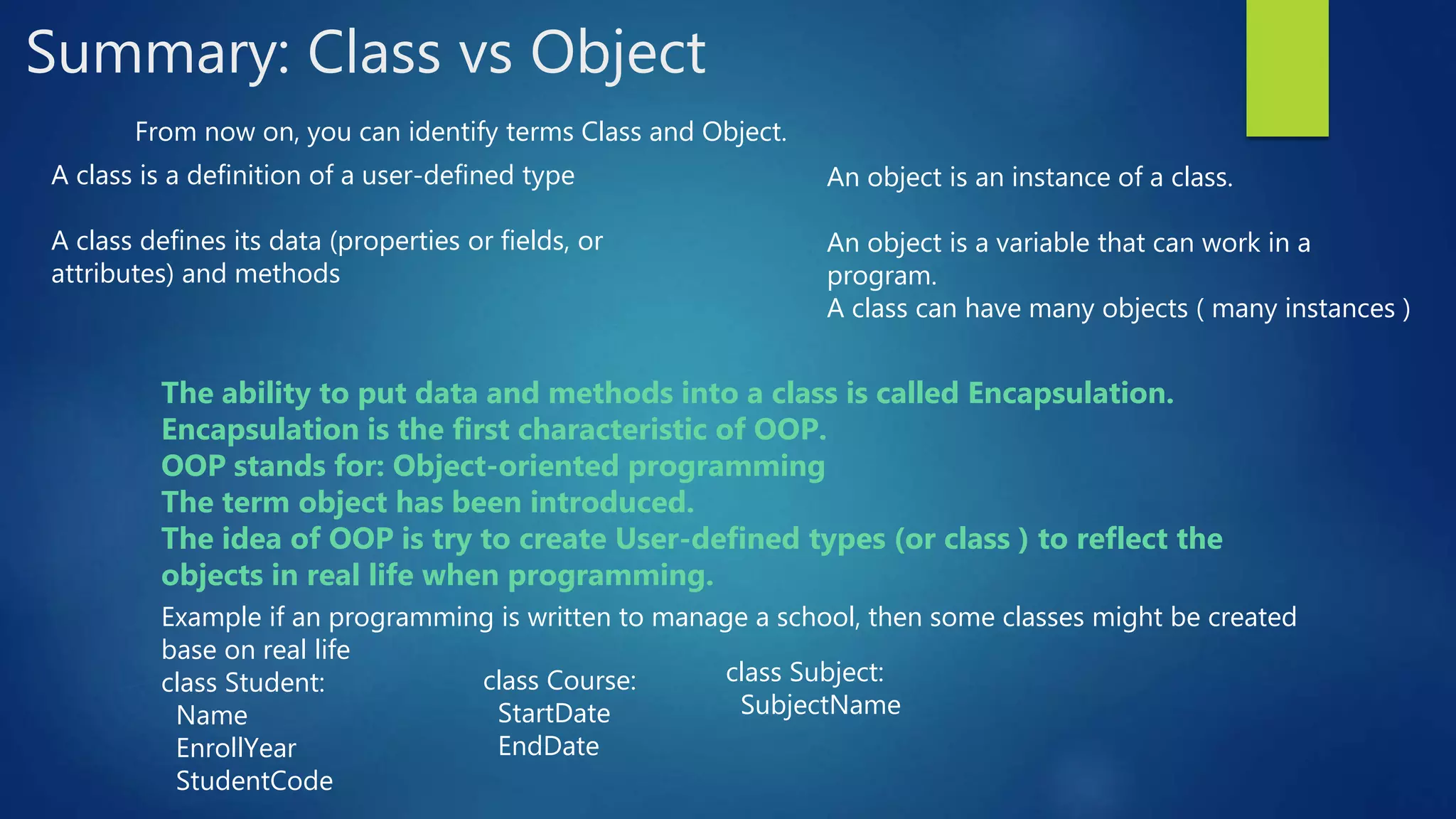 Summary: Class vs Object

From now on, you can identify terms Class and Object.

A class is a definition of a user-defined type

A class defines its data (properties or fields, or attributes) and methods

An object is an instance of a class.

An object is a variable that can work in a program.
A class can have many objects ( many instances )

The ability to put data and methods into a class is called Encapsulation.
Encapsulation is the first characteristic of OOP.
OOP stands for: Object-oriented programming
The term object has been introduced.
The idea of OOP is try to create User-defined types (or class ) to reflect the objects in real life when programming.

Example if an programming is written to manage a school, then some classes might be created base on real life

class Student:
Name
EnrollYear
StudentCode

class Course:
StartDate
EndDate

class Subject:
SubjectName